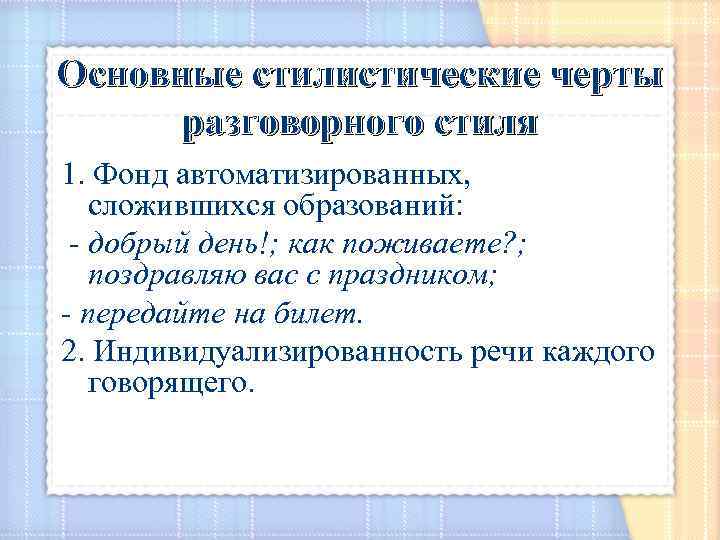 Основные стилистические черты разговорного стиля

1. Фонд автоматизированных, сложившихся образований:

- добрый день!; как поживаете?; поздравляю вас с праздником;

- передайте на билет.

2. Индивидуализированность речи каждого говорящего.